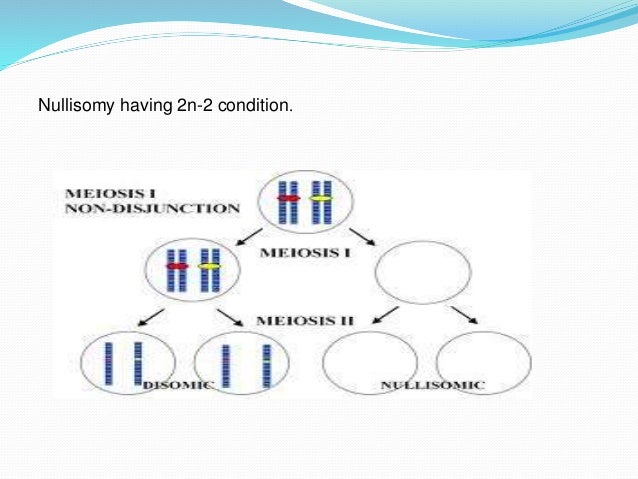 Nullisomy having 2n-2 condition.

MEIOSIS I
NON-DISJUNCTION

MEIOSIS I

MEIOSIS II

DISOMIC

NULLISOMIC